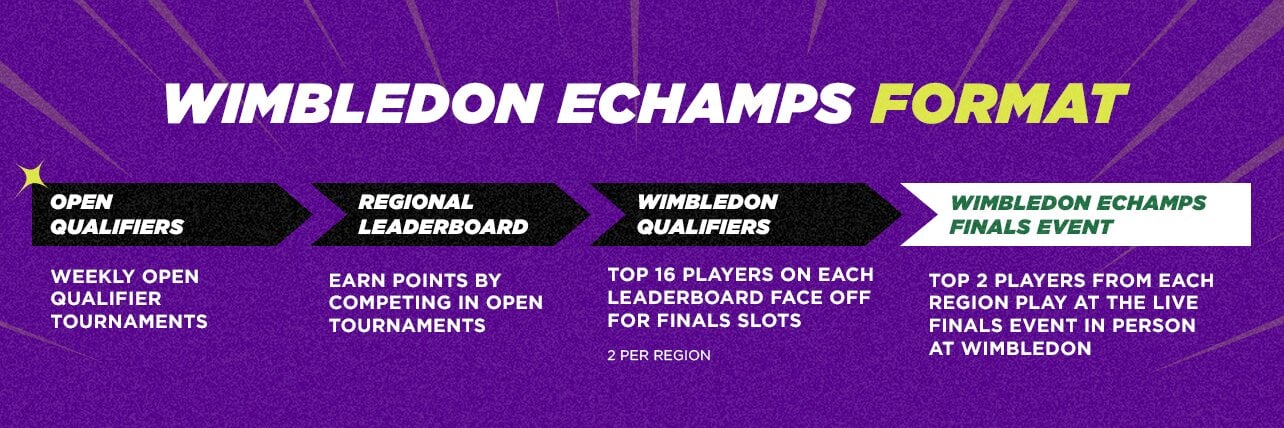 WIMBLEDON ECHAMPS FORMAT

OPEN QUALIFIERS

WEEKLY OPEN QUALIFIER TOURNAMENTS

REGIONAL LEADERBOARD

EARN POINTS BY COMPETING IN OPEN TOURNAMENTS

WIMBLEDON QUALIFIERS

TOP 16 PLAYERS ON EACH LEADERBOARD FACE OFF FOR FINALS SLOTS

2 PER REGION

WIMBLEDON ECHAMPS FINALS EVENT

TOP 2 PLAYERS FROM EACH REGION PLAY AT THE LIVE FINALS EVENT IN PERSON AT WIMBLEDON